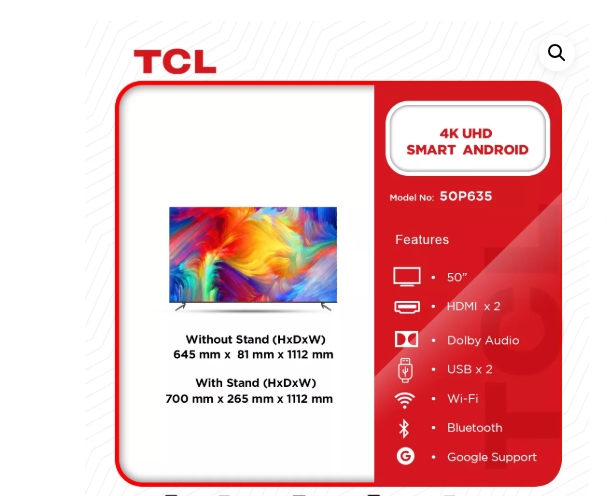 TCL

Without Stand (HxDxW)
645 mm x 81 mm x 1112 mm

With Stand (HxDxW)
700 mm x 265 mm x 1112 mm

4K UHD
SMART ANDROID

Model No: 50P635

Features

• 50"

• HDMI x 2

• Dolby Audio

• USB x 2

• Wi-Fi

• Bluetooth

• Google Support